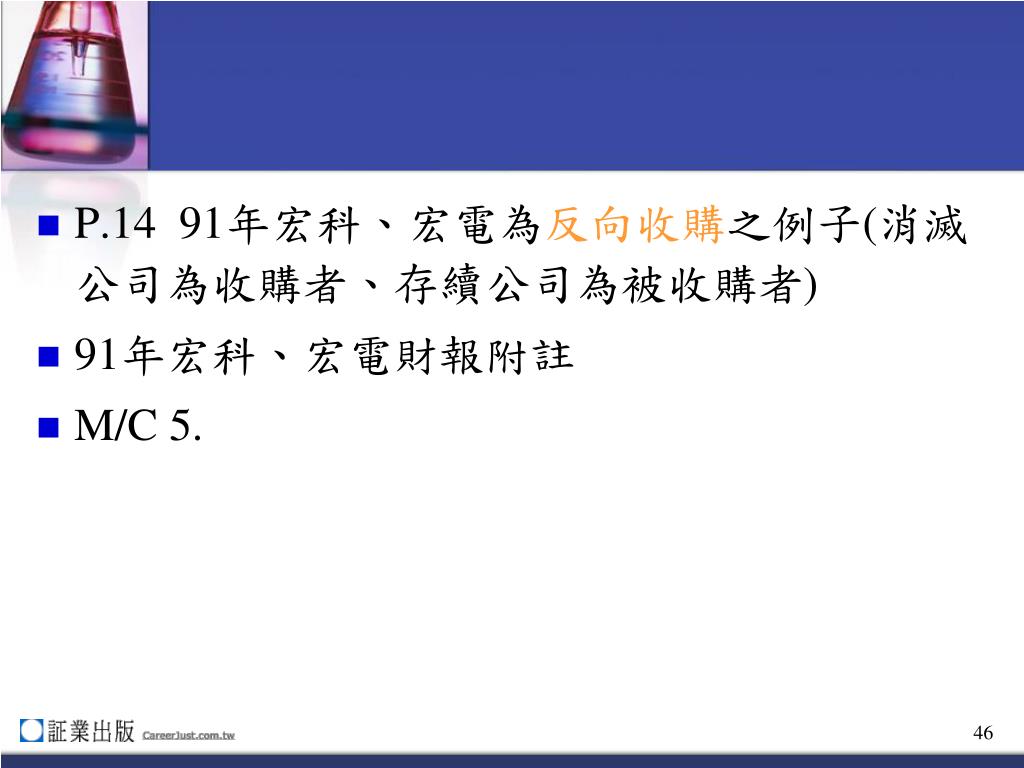 P.14 91年宏科、宏電為反向收購之例子(消滅公司為收購者、存續公司為被收購者)

91年宏科、宏電財報附註

M/C 5.

証業出版 CareerJust.com.tw

46